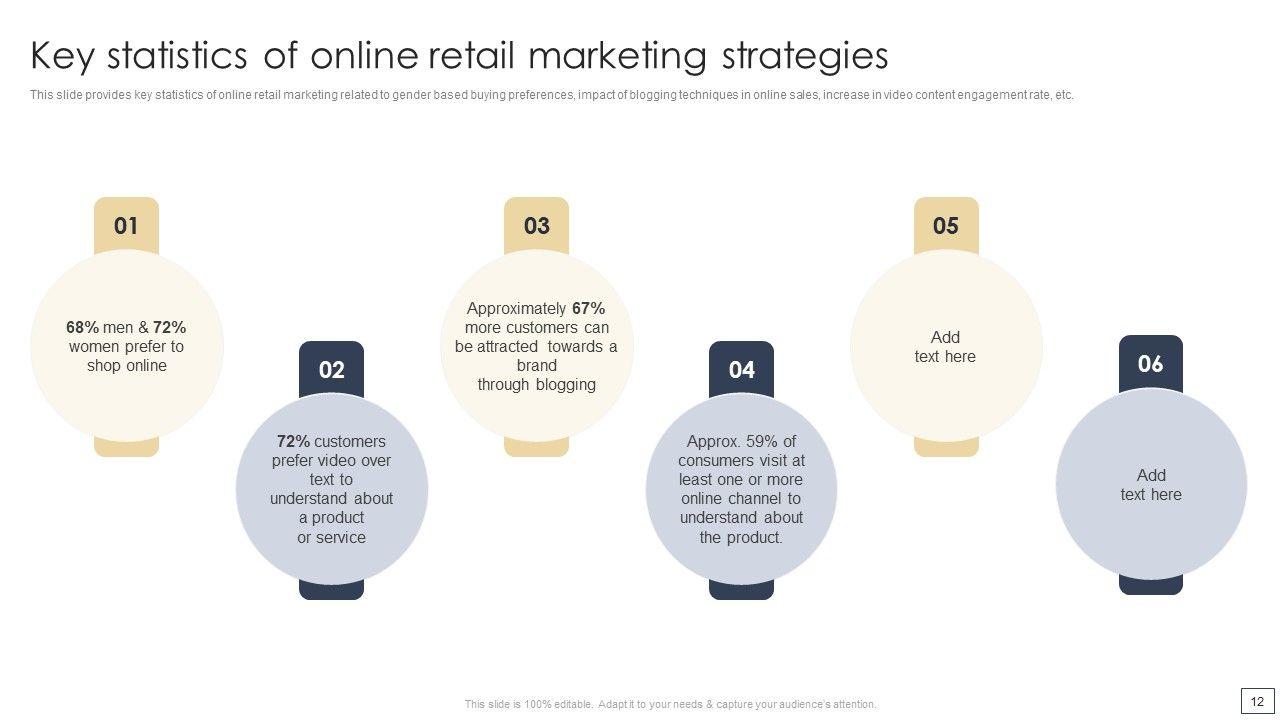 Key statistics of online retail marketing strategies

This slide provides key statistics of online retail marketing related to gender based buying preferences, impact of blogging techniques in online sales, increase in video content engagement rate, etc.

01

68% men & 72% women prefer to shop online

02

72% customers prefer video over text to understand about a product or service

03

Approximately 67% more customers can be attracted towards a brand through blogging

04

Approx. 59% of consumers visit at least one or more online channel to understand about the product.

05

Add text here

06

Add text here

This slide is 100% editable. Adapt it to your needs & capture your audience's attention.

12